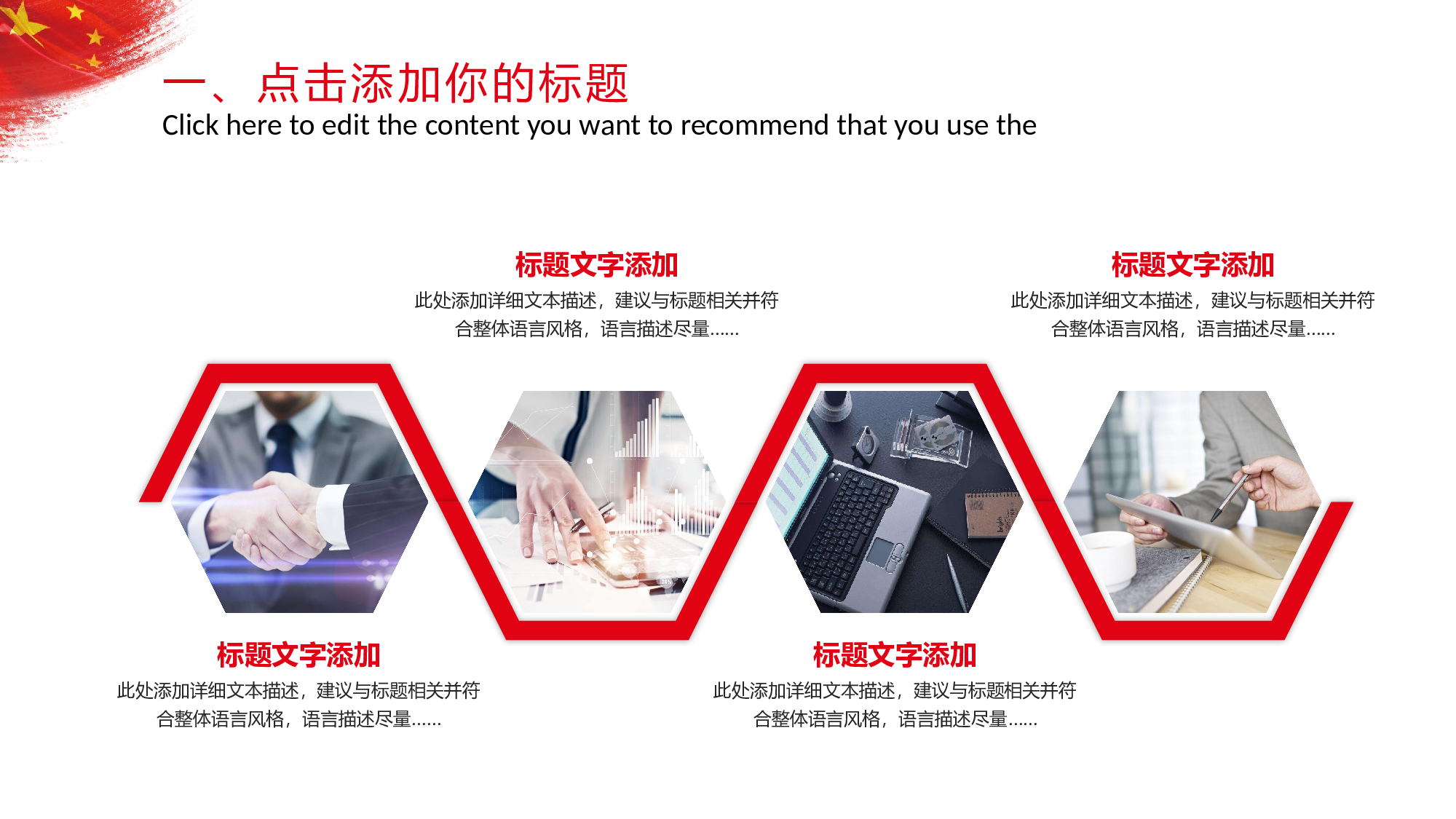 一、点击添加你的标题
Click here to edit the content you want to recommend that you use the

标题文字添加
此处添加详细文本描述，建议与标题相关并符合整体语言风格，语言描述尽量……

标题文字添加
此处添加详细文本描述，建议与标题相关并符合整体语言风格，语言描述尽量……

标题文字添加
此处添加详细文本描述，建议与标题相关并符合整体语言风格，语言描述尽量……

标题文字添加
此处添加详细文本描述，建议与标题相关并符合整体语言风格，语言描述尽量……